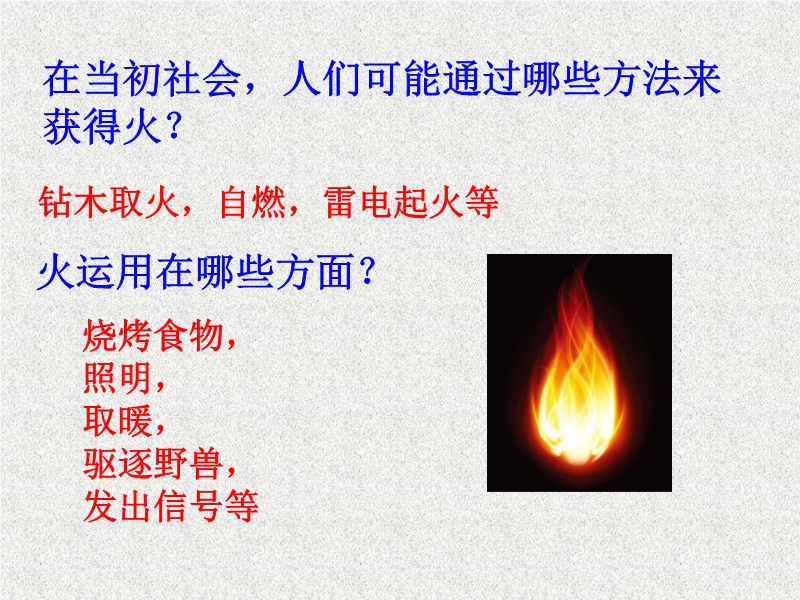 在当初社会，人们可能通过哪些方法来获得火？

钻木取火，自燃，雷电起火等

火运用在哪些方面？

烧烤食物，
照明，
取暖，
驱逐野兽，
发出信号等